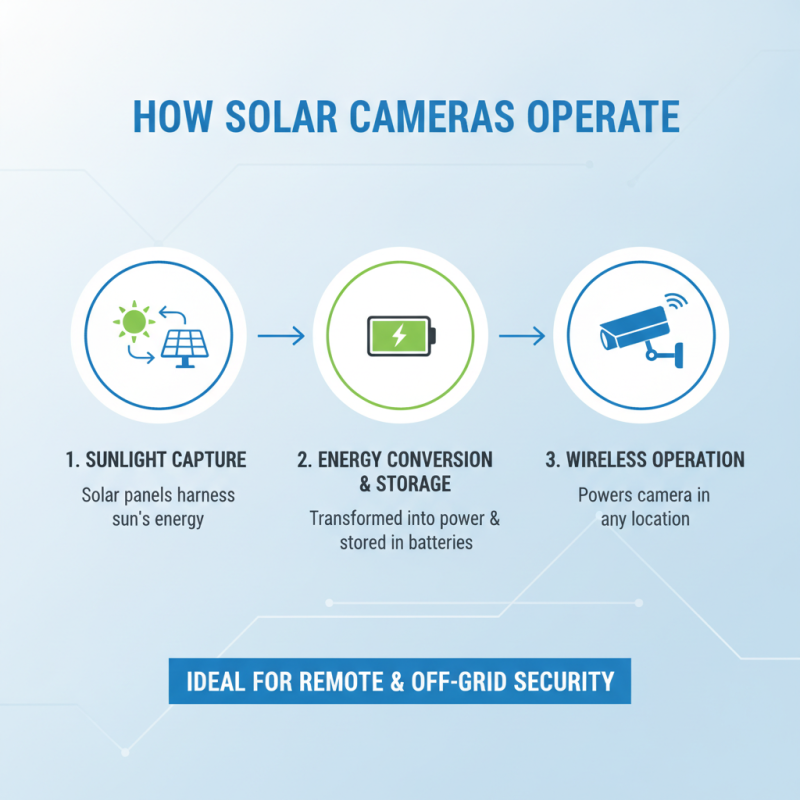 HOW SOLAR CAMERAS OPERATE

1. SUNLIGHT CAPTURE

Solar panels harness sun's energy

2. ENERGY CONVERSION & STORAGE

Transformed into power & stored in batteries

3. WIRELESS OPERATION

Powers camera in any location

IDEAL FOR REMOTE & OFF-GRID SECURITY